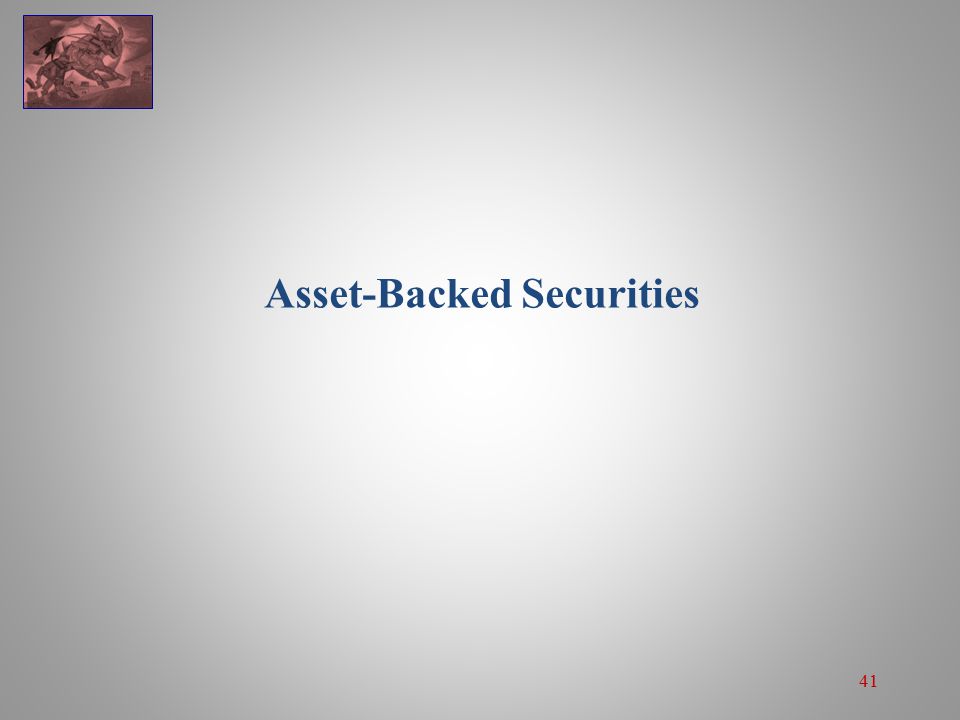 Asset-Backed Securities

41